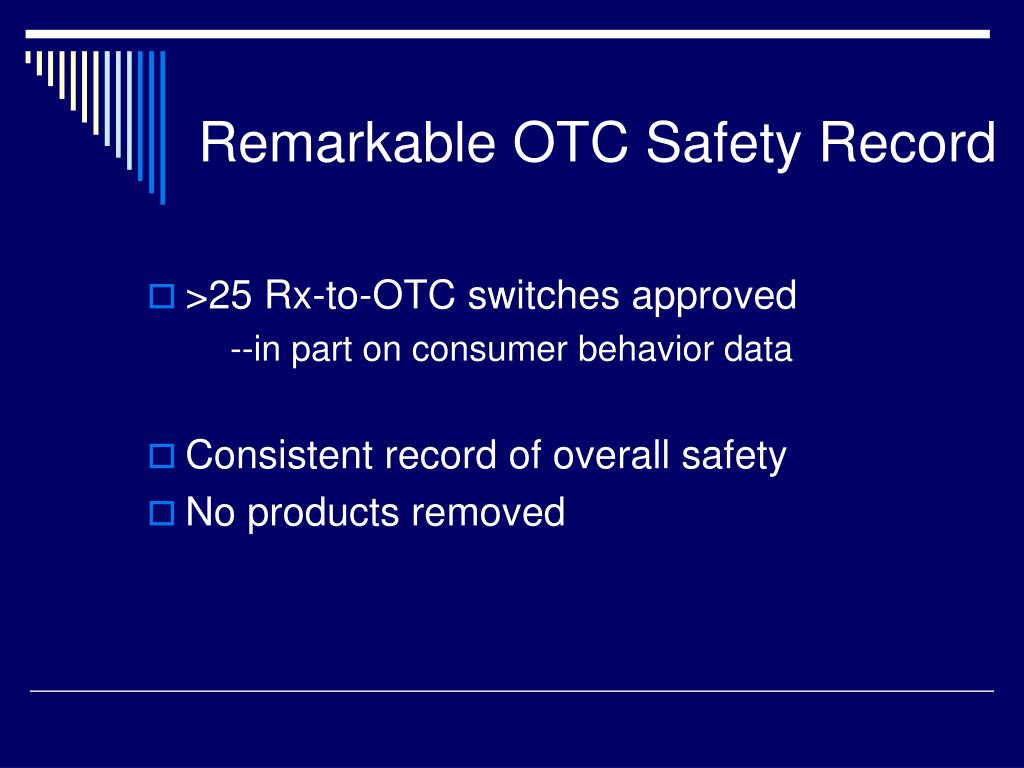 Remarkable OTC Safety Record

>25 Rx-to-OTC switches approved
--in part on consumer behavior data

Consistent record of overall safety
No products removed